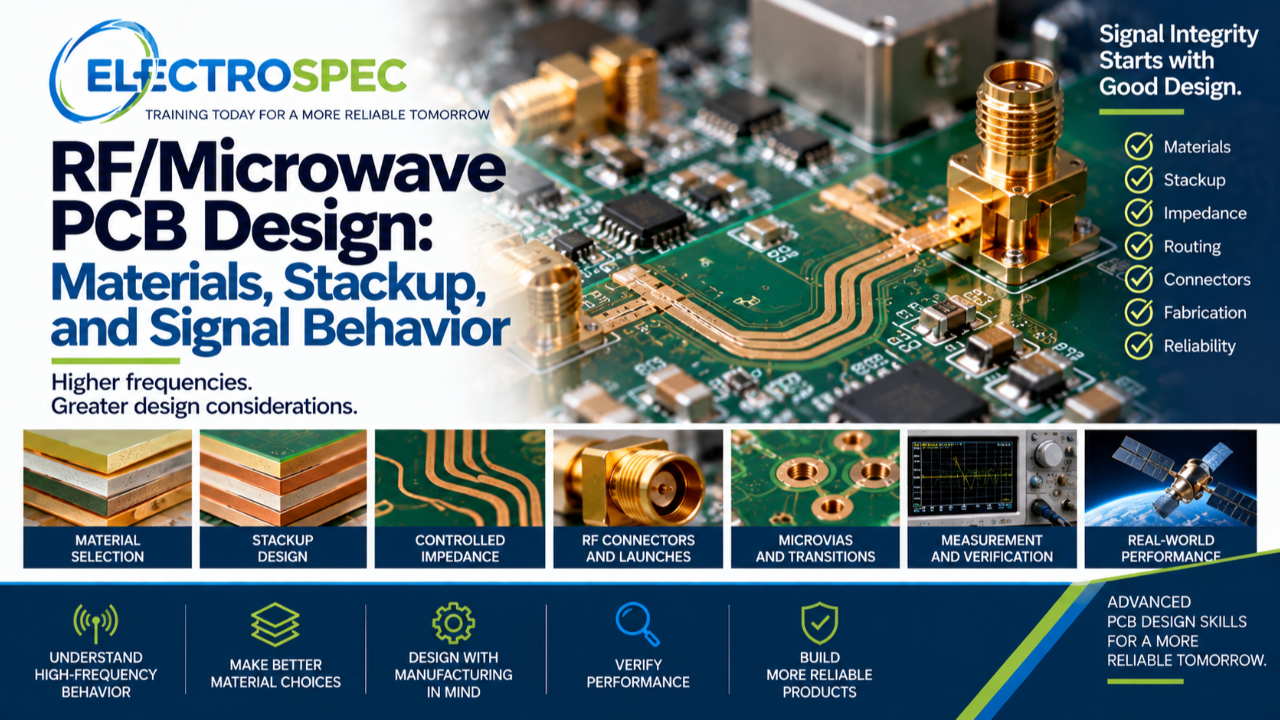 ELECTROSPEC
TRAINING TODAY FOR A MORE RELIABLE TOMORROW

RF/Microwave PCB Design: Materials, Stackup, and Signal Behavior

Higher frequencies. Greater design considerations.

Signal Integrity Starts with Good Design.

Materials
Stackup
Impedance
Routing
Connectors
Fabrication
Reliability

MATERIAL SELECTION

STACKUP DESIGN

CONTROLLED IMPEDANCE

RF CONNECTORS AND LAUNCHES

MICROVIAS AND TRANSITIONS

MEASUREMENT AND VERIFICATION

REAL-WORLD PERFORMANCE

UNDERSTAND HIGH-FREQUENCY BEHAVIOR

MAKE BETTER MATERIAL CHOICES

DESIGN WITH MANUFACTURING IN MIND

VERIFY PERFORMANCE

BUILD MORE RELIABLE PRODUCTS

ADVANCED PCB DESIGN SKILLS FOR A MORE RELIABLE TOMORROW.